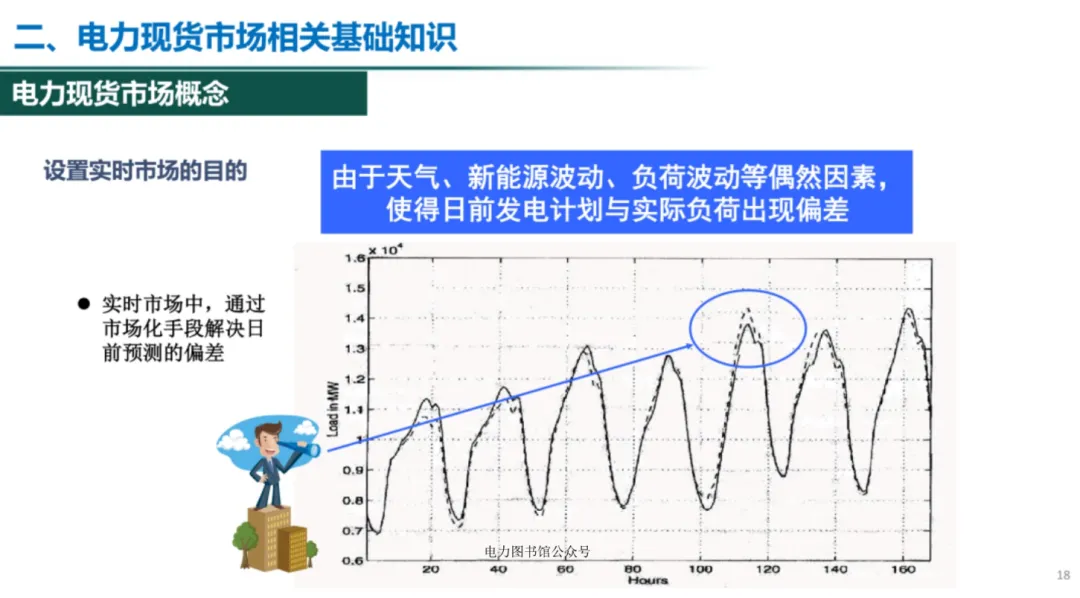 二、电力现货市场相关基础知识

电力现货市场概念

设置实时市场的目的

由于天气、新能源波动、负荷波动等偶然因素，使得日前发电计划与实际负荷出现偏差

● 实时市场中，通过市场化手段解决日前预测的偏差

$\times 10^4$

1.6
1.5
1.4
1.3
1.2
1.1
1
0.9
0.8
0.7
0.6

Load in MW

20 40 60 80 100 120 140 160

Hours

电力图书馆公众号

18